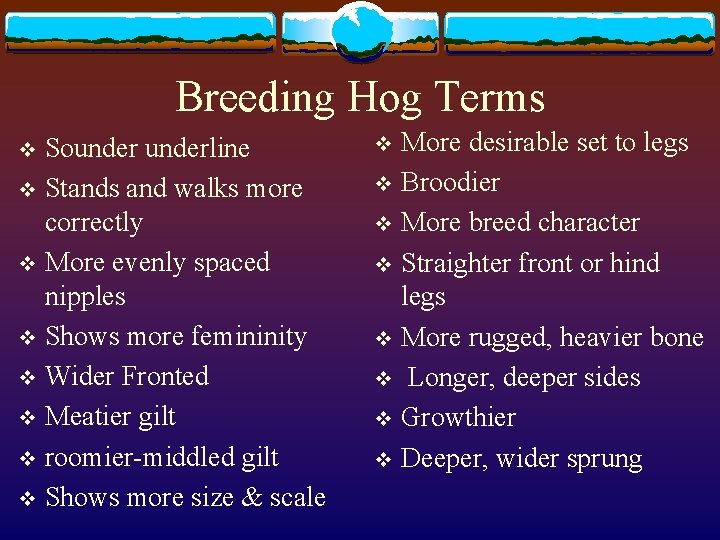 Breeding Hog Terms

❖ Sounder underline
❖ Stands and walks more correctly
❖ More evenly spaced nipples
❖ Shows more femininity
❖ Wider Fronted
❖ Meatier gilt
❖ roomier-middled gilt
❖ Shows more size & scale

❖ More desirable set to legs
❖ Broodier
❖ More breed character
❖ Straighter front or hind legs
❖ More rugged, heavier bone
❖ Longer, deeper sides
❖ Growthier
❖ Deeper, wider sprung